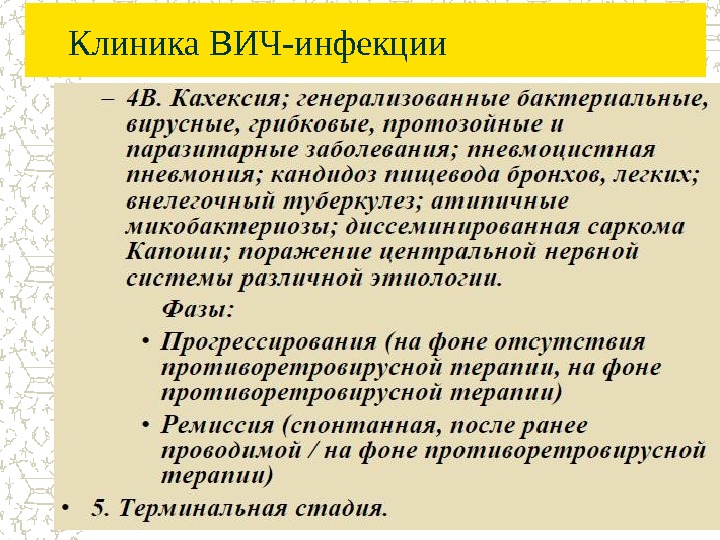 Клиника ВИЧ-инфекции

– 4В. Кахексия; генерализованные бактериальные, вирусные, грибковые, протозойные и паразитарные заболевания; пневмоцистная пневмония; кандидоз пищевода бронхов, легких; внелегочный туберкулез; атипичные микобактериозы; диссеминированная саркома Капоши; поражение центральной нервной системы различной этиологии.

Фазы:

• Прогрессирования (на фоне отсутствия противоретровирусной терапии, на фоне противоретровирусной терапии)

• Ремиссия (спонтанная, после ранее проводимой / на фоне противоретровирусной терапии)

• 5. Терминальная стадия.